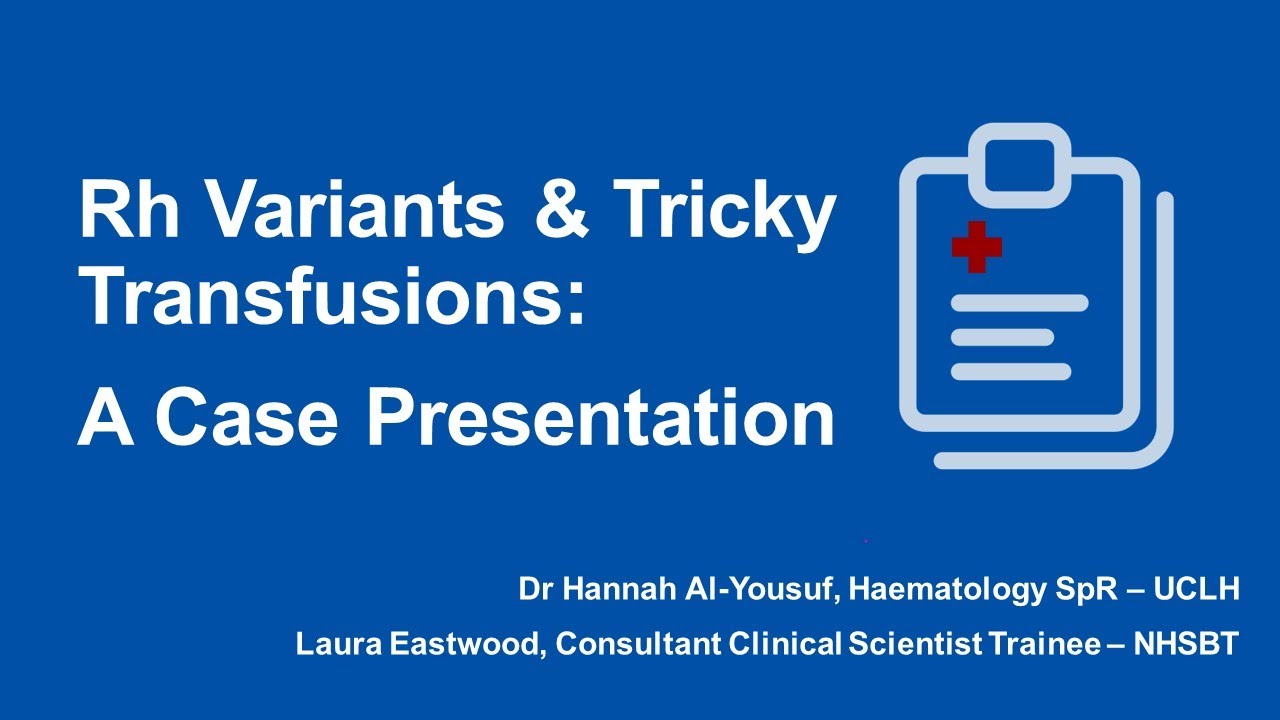 Rh Variants & Tricky Transfusions:

A Case Presentation

Dr Hannah Al-Yousuf, Haematology SpR – UCLH

Laura Eastwood, Consultant Clinical Scientist Trainee – NHSBT